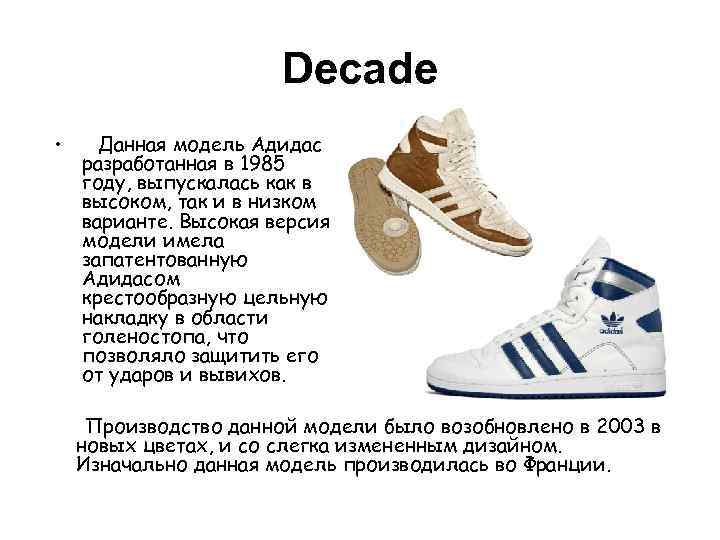 Decade

• Данная модель Адидас разработанная в 1985 году, выпускалась как в высоком, так и в низком варианте. Высокая версия модели имела запатентованную Адидасом крестообразную цельную накладку в области голеностопа, что позволяло защитить его от ударов и вывихов.

adidas

Производство данной модели было возобновлено в 2003 в новых цветах, и со слегка измененным дизайном. Изначально данная модель производилась во Франции.